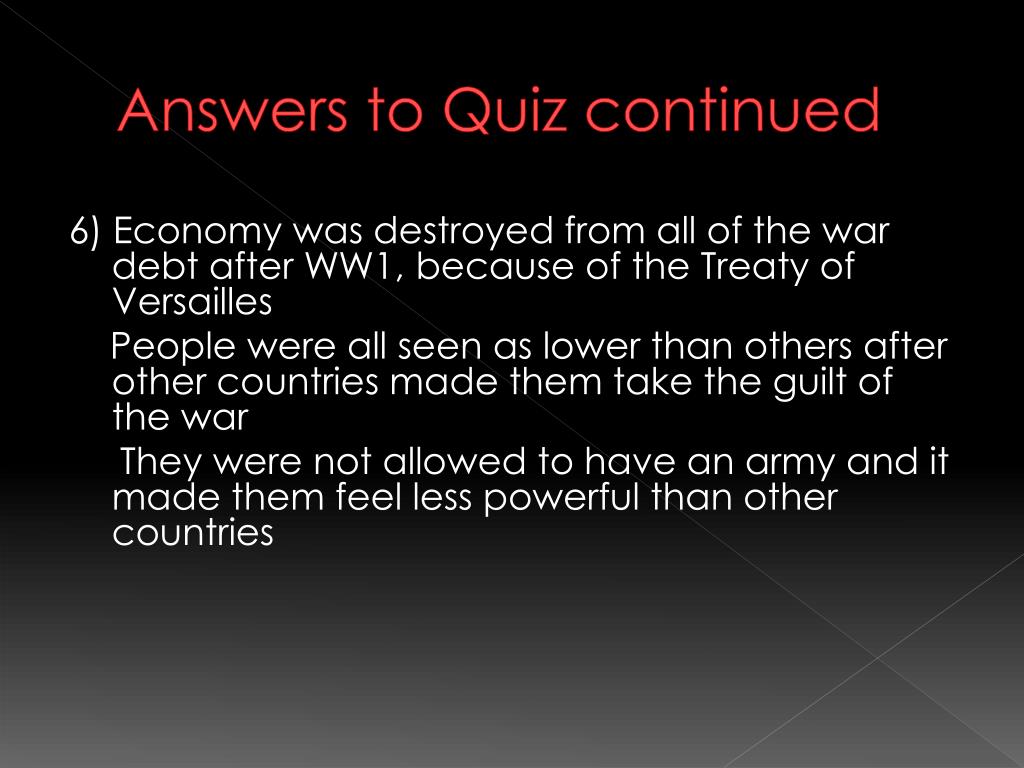 Answers to Quiz continued

6) Economy was destroyed from all of the war debt after WW1, because of the Treaty of Versailles

People were all seen as lower than others after other countries made them take the guilt of the war

They were not allowed to have an army and it made them feel less powerful than other countries